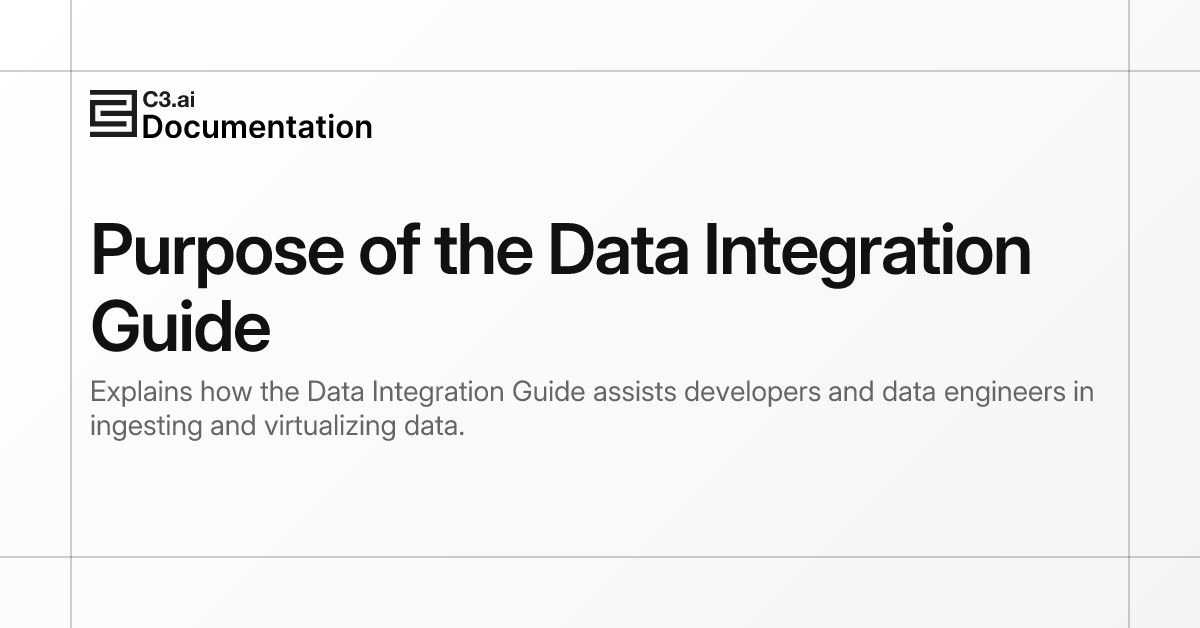 C3.ai
Documentation

Purpose of the Data Integration Guide

Explains how the Data Integration Guide assists developers and data engineers in ingesting and virtualizing data.